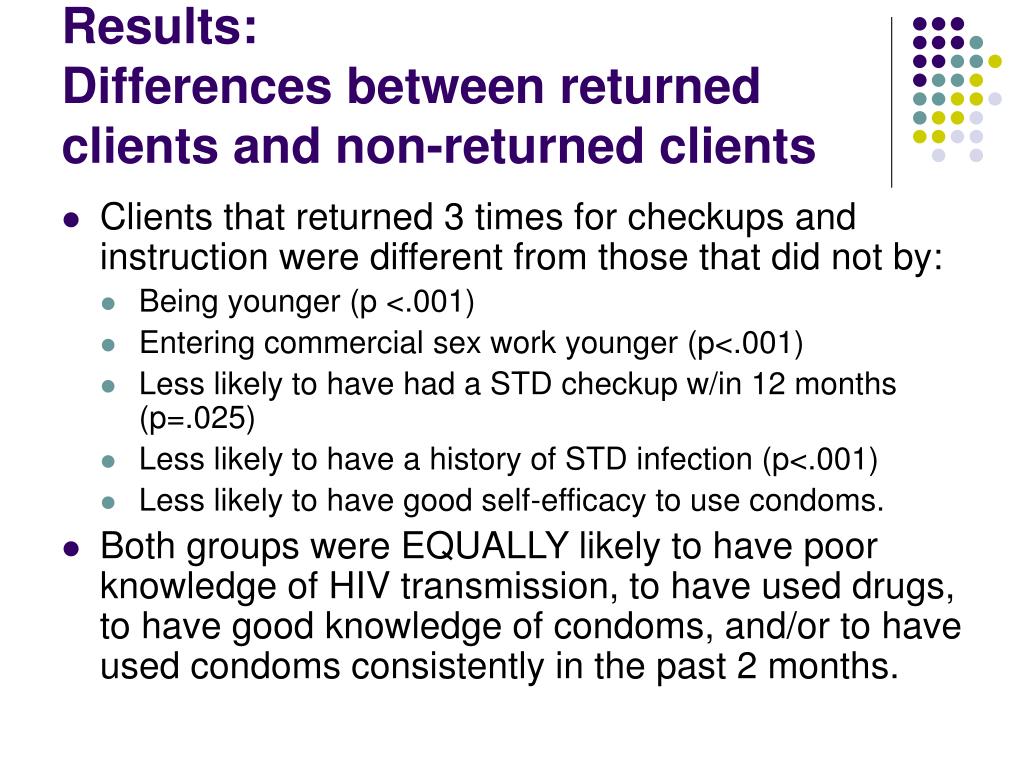 Results:
Differences between returned clients and non-returned clients

- Clients that returned 3 times for checkups and instruction were different from those that did not by:
  - Being younger (p <.001)
  - Entering commercial sex work younger (p<.001)
  - Less likely to have had a STD checkup w/in 12 months (p=.025)
  - Less likely to have a history of STD infection (p<.001)
  - Less likely to have good self-efficacy to use condoms.
- Both groups were EQUALLY likely to have poor knowledge of HIV transmission, to have used drugs, to have good knowledge of condoms, and/or to have used condoms consistently in the past 2 months.